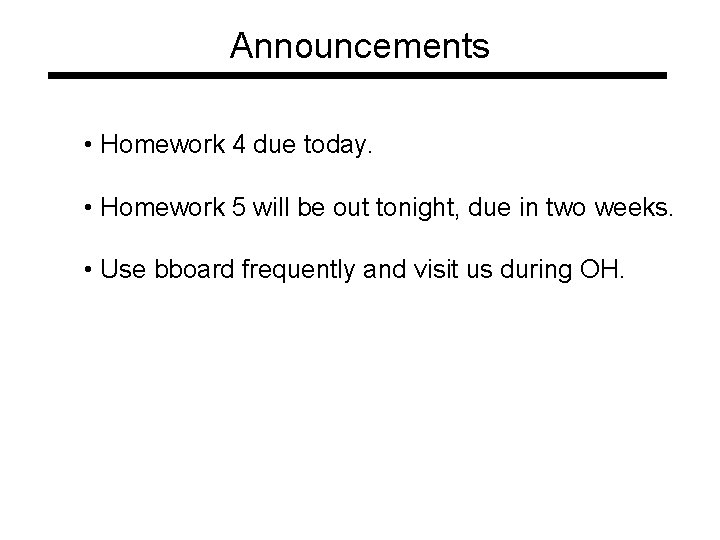 Announcements

• Homework 4 due today.

• Homework 5 will be out tonight, due in two weeks.

• Use bboard frequently and visit us during OH.